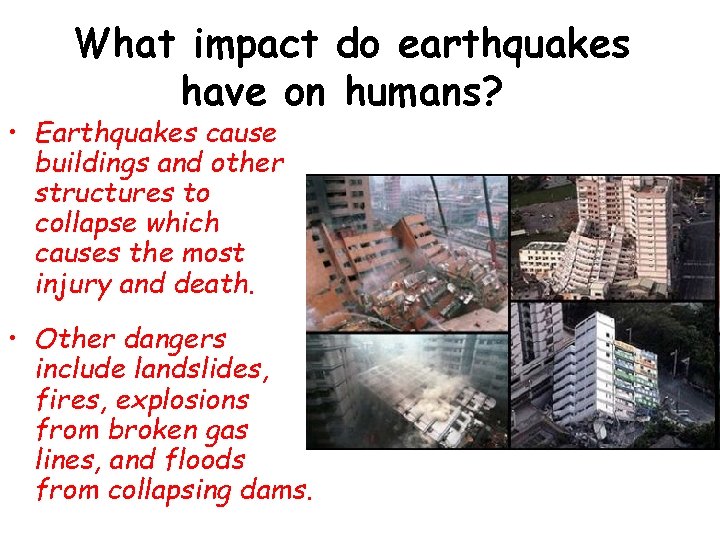 What impact do earthquakes have on humans?

• Earthquakes cause buildings and other structures to collapse which causes the most injury and death.

• Other dangers include landslides, fires, explosions from broken gas lines, and floods from collapsing dams.